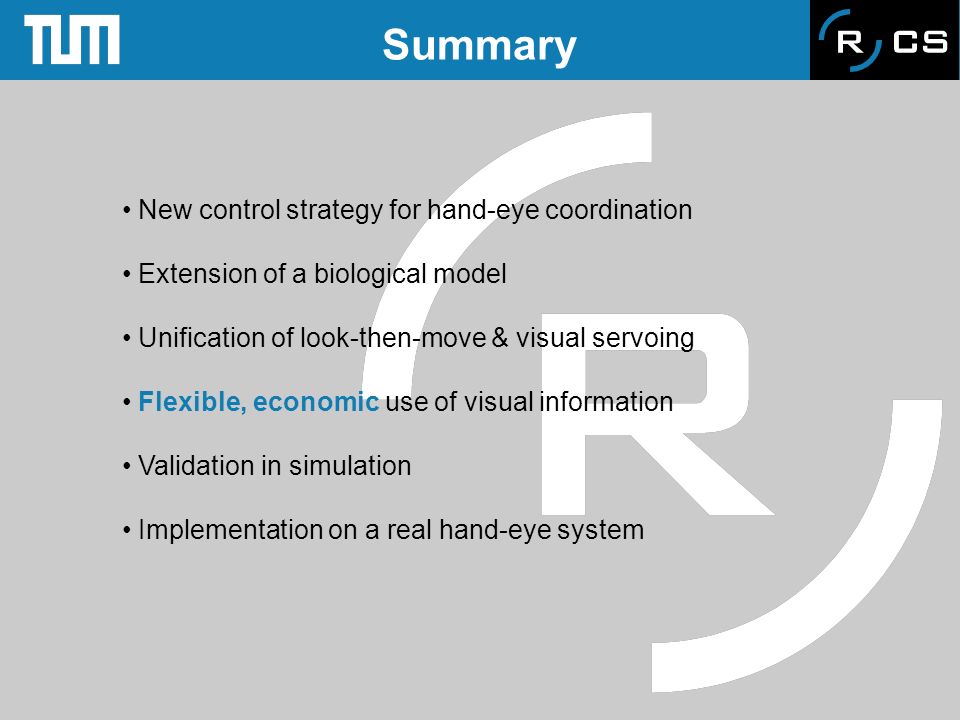 TUM

Summary

R CS

• New control strategy for hand-eye coordination

• Extension of a biological model

• Unification of look-then-move & visual servoing

• Flexible, economic use of visual information

• Validation in simulation

• Implementation on a real hand-eye system